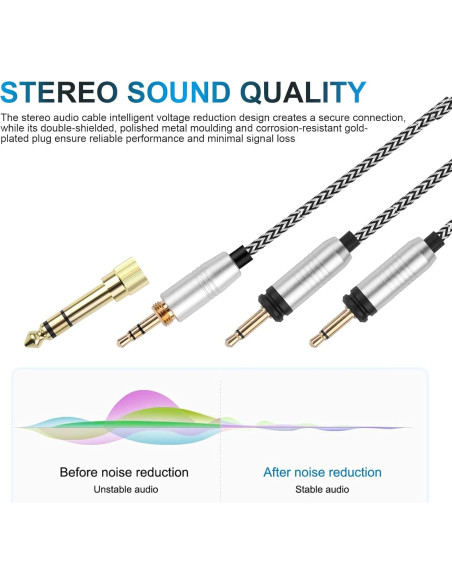 STEREO SOUND QUALITY

The stereo audio cable intelligent voltage reduction design creates a secure connection, while its double-shielded, polished metal moulding and corrosion-resistant gold-plated plug ensure reliable performance and minimal signal loss

Before noise reduction
Unstable audio

After noise reduction
Stable audio